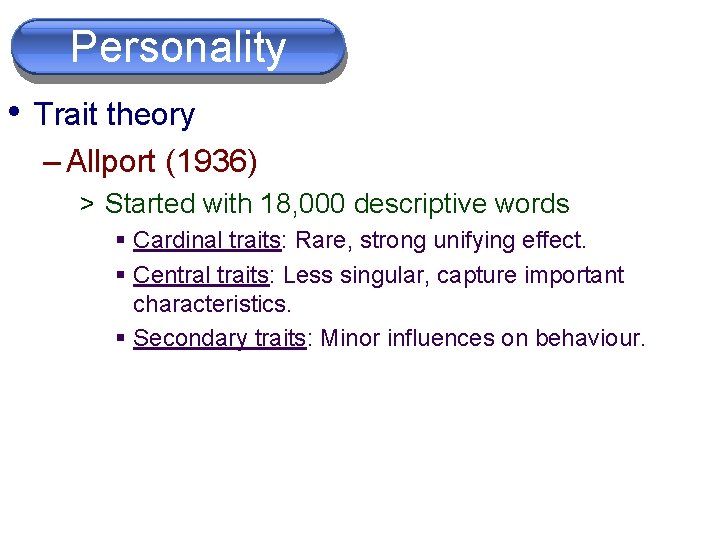 Personality

• Trait theory

– Allport (1936)

> Started with 18,000 descriptive words

▪ Cardinal traits: Rare, strong unifying effect.

▪ Central traits: Less singular, capture important characteristics.

▪ Secondary traits: Minor influences on behaviour.